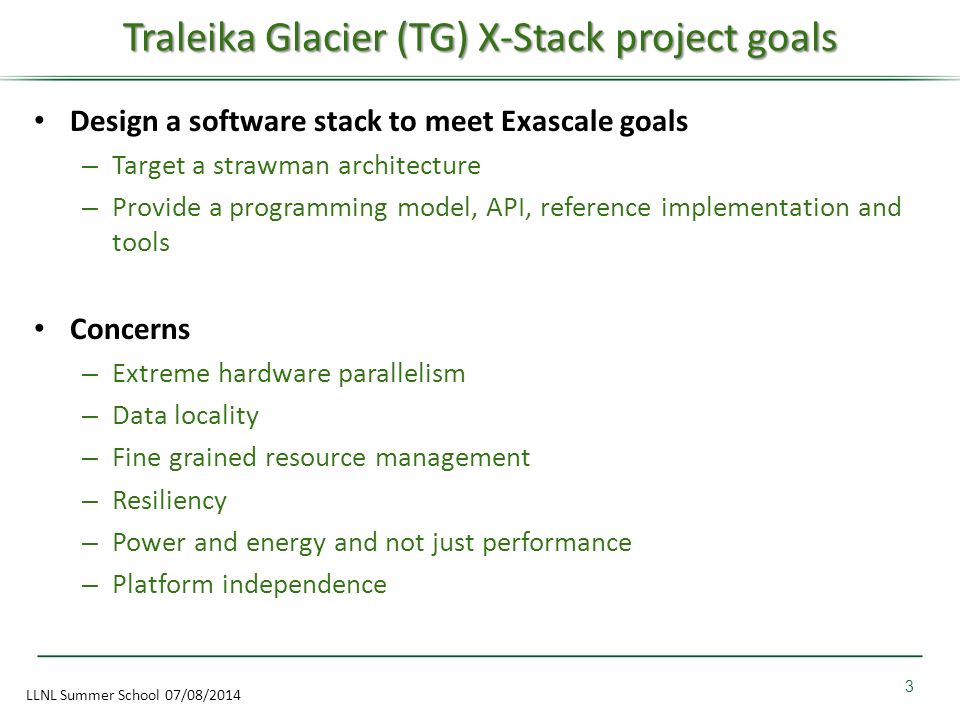 Traleika Glacier (TG) X-Stack project goals

• Design a software stack to meet Exascale goals
– Target a strawman architecture
– Provide a programming model, API, reference implementation and tools

• Concerns
– Extreme hardware parallelism
– Data locality
– Fine grained resource management
– Resiliency
– Power and energy and not just performance
– Platform independence

LLNL Summer School 07/08/2014

3